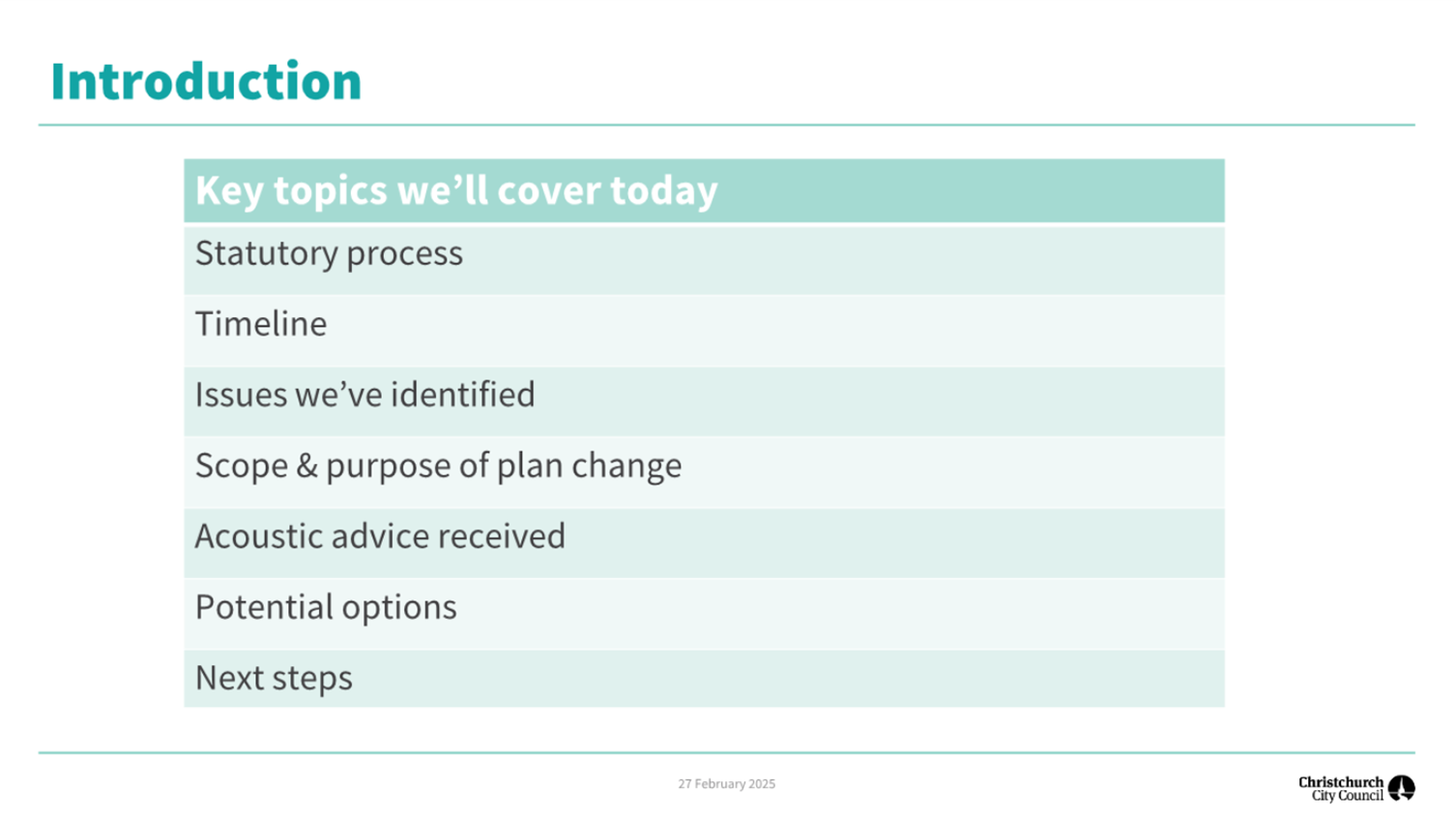 Introduction

| Key topics we'll cover today |
|---|
| Statutory process |
| Timeline |
| Issues we've identified |
| Scope & purpose of plan change |
| Acoustic advice received |
| Potential options |
| Next steps |

27 February 2025

Christchurch City Council